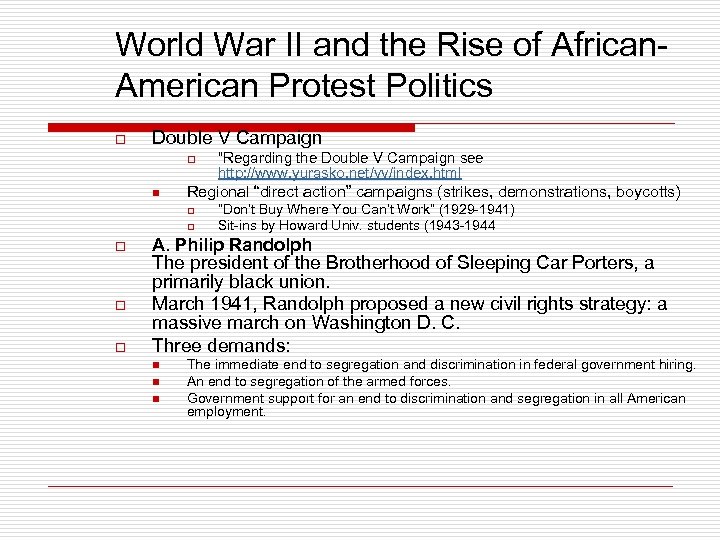 World War II and the Rise of African-American Protest Politics

Double V Campaign

"Regarding the Double V Campaign see http://www.yurasko.net/vv/index.html

Regional “direct action” campaigns (strikes, demonstrations, boycotts)

"Don't Buy Where You Can't Work" (1929-1941)

Sit-ins by Howard Univ. students (1943-1944

A. Philip Randolph
The president of the Brotherhood of Sleeping Car Porters, a primarily black union.

March 1941, Randolph proposed a new civil rights strategy: a massive march on Washington D. C.

Three demands:

The immediate end to segregation and discrimination in federal government hiring.

An end to segregation of the armed forces.

Government support for an end to discrimination and segregation in all American employment.